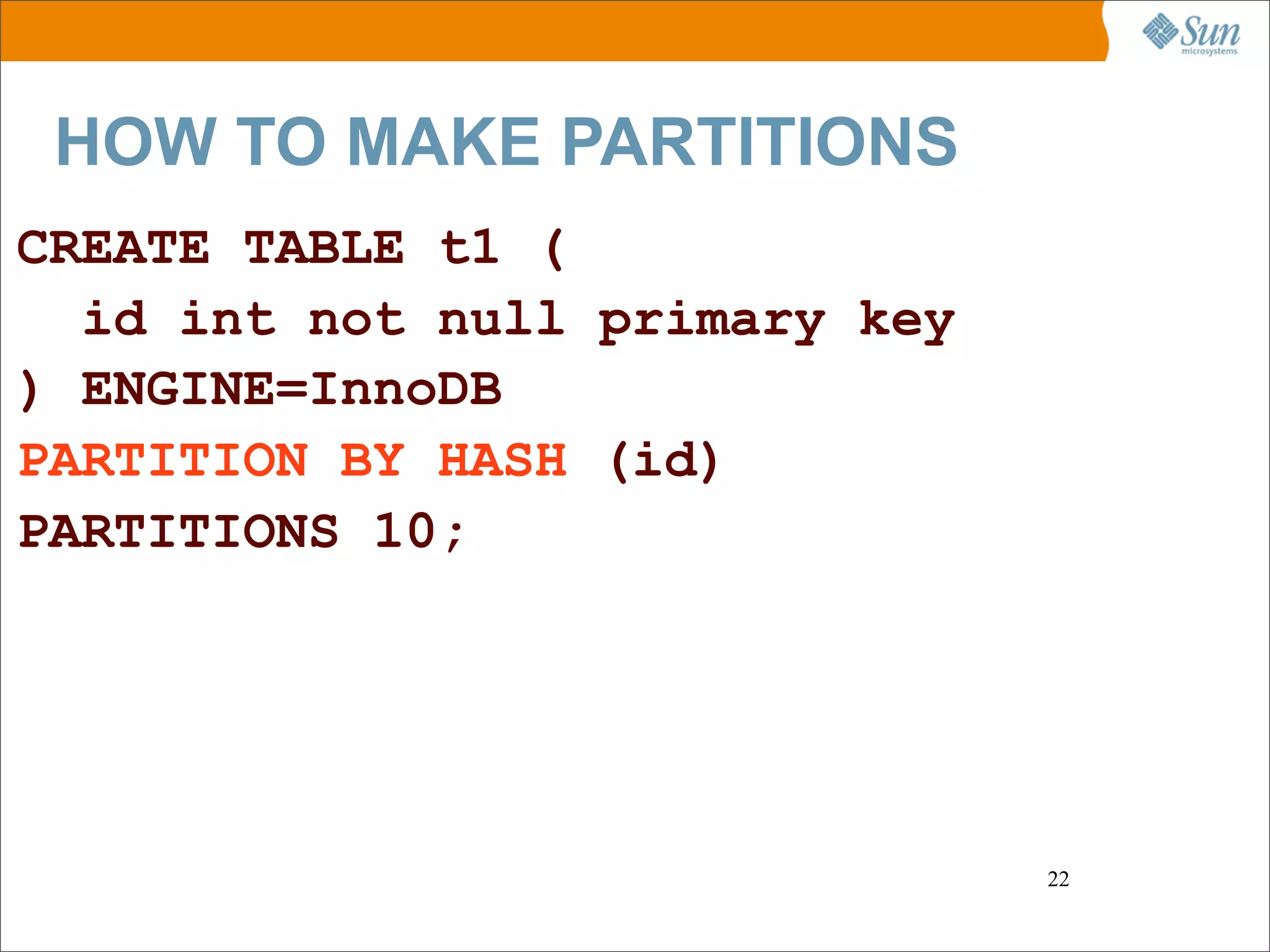 Sun microsystems

HOW TO MAKE PARTITIONS

CREATE TABLE t1 (
id int not null primary key
) ENGINE=InnoDB
PARTITION BY HASH (id)
PARTITIONS 10;

22